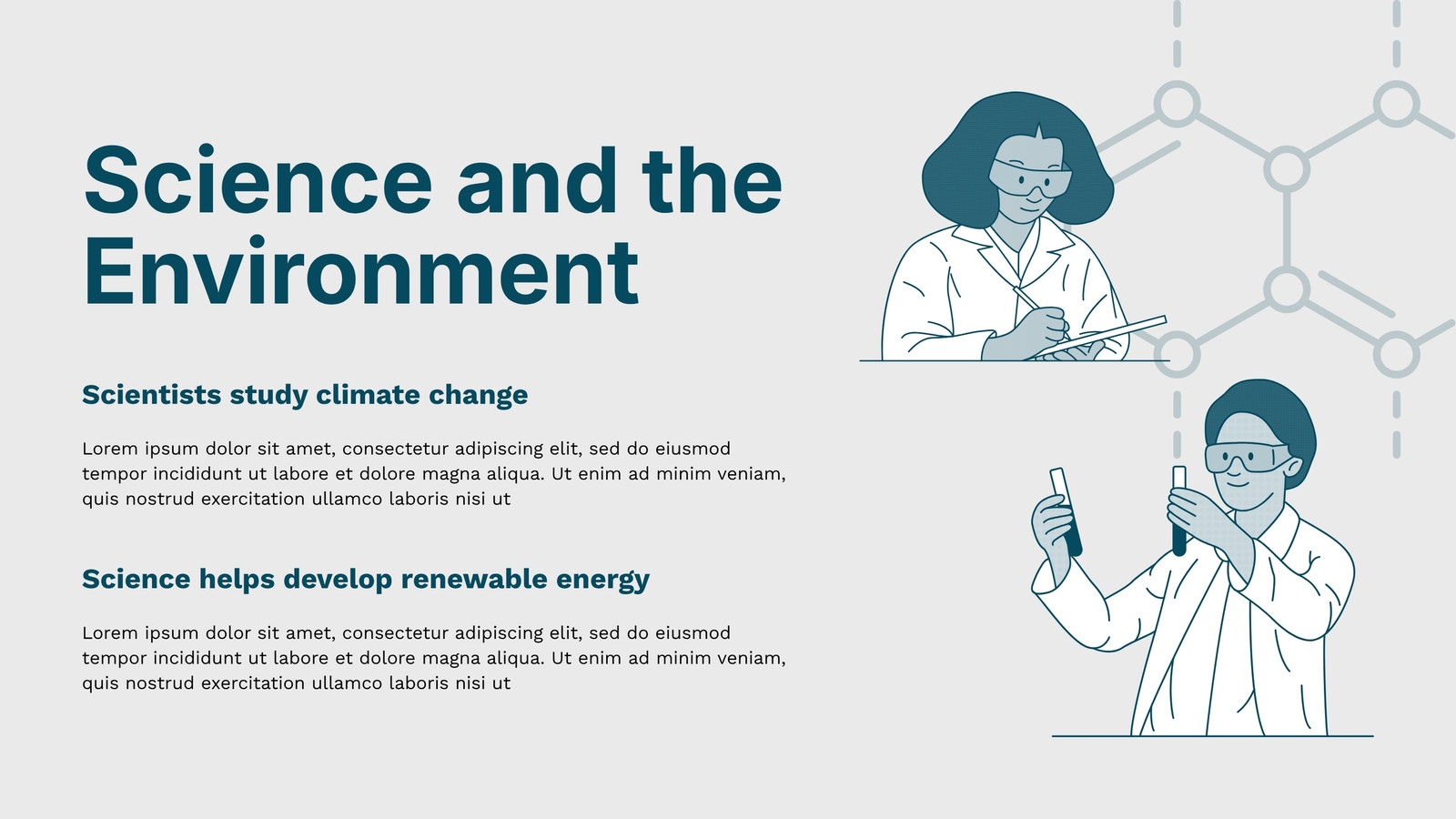 Science and the Environment

Scientists study climate change

Lorem ipsum dolor sit amet, consectetur adipiscing elit, sed do eiusmod tempor incididunt ut labore et dolore magna aliqua. Ut enim ad minim veniam, quis nostrud exercitation ullamco laboris nisi ut

Science helps develop renewable energy

Lorem ipsum dolor sit amet, consectetur adipiscing elit, sed do eiusmod tempor incididunt ut labore et dolore magna aliqua. Ut enim ad minim veniam, quis nostrud exercitation ullamco laboris nisi ut